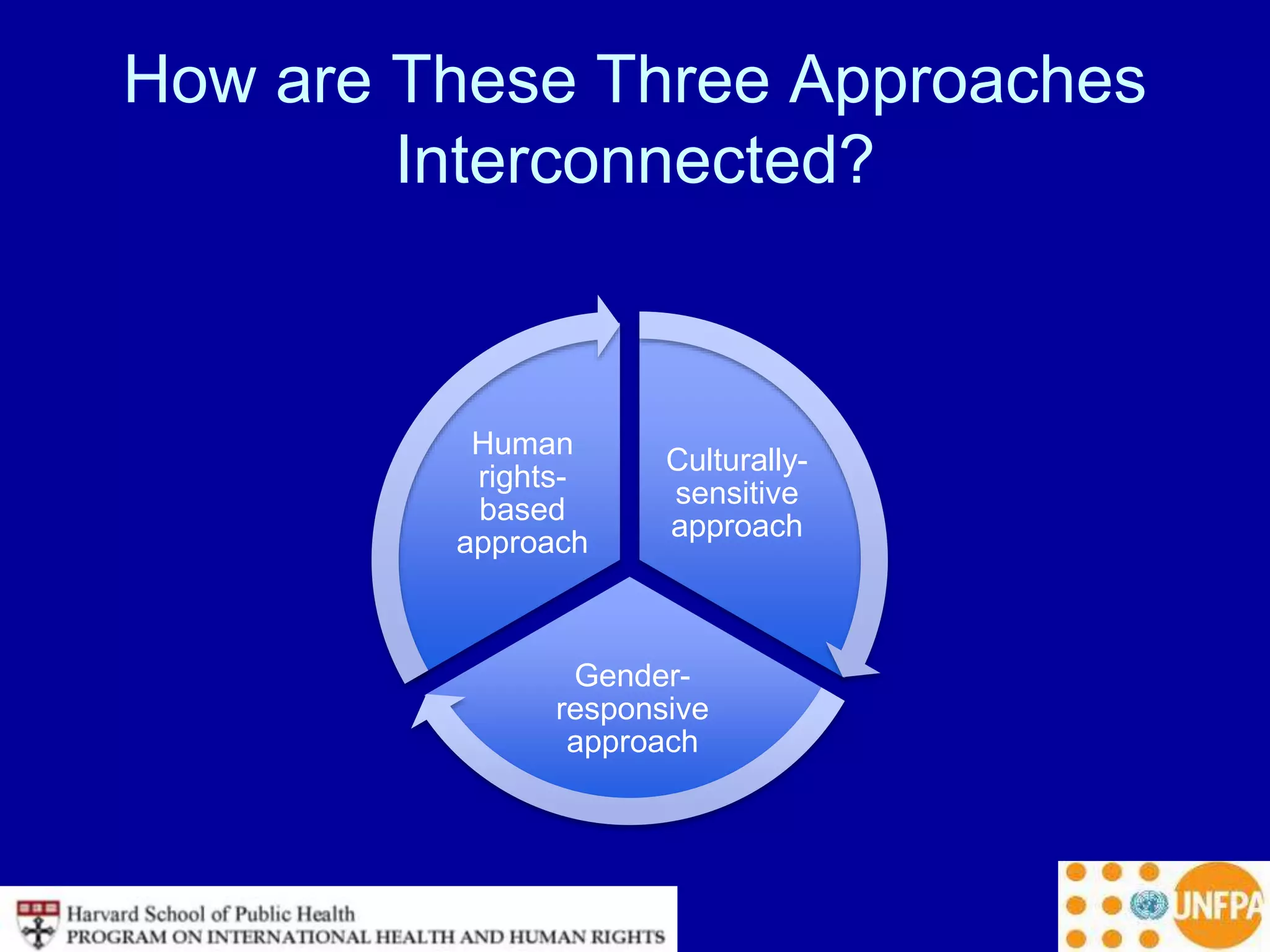 How are These Three Approaches Interconnected?

Human rights-based approach

Culturally-sensitive approach

Gender-responsive approach

Harvard School of Public Health
PROGRAM ON INTERNATIONAL HEALTH AND HUMAN RIGHTS

UNFPA